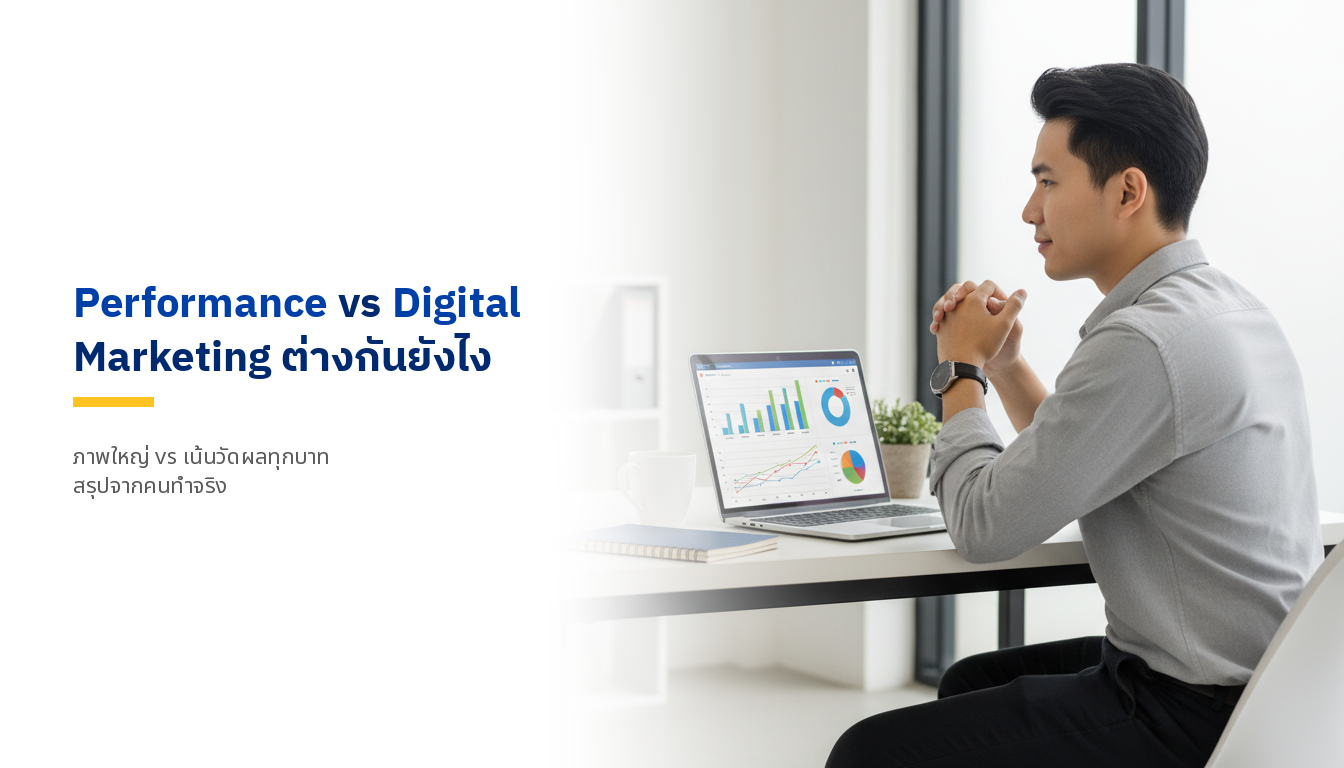 Performance vs Digital Marketing ต่างกันยังไง

ภาพใหญ่ vs เน้นวัดผลทุกบาท
สรุปจากคนทำจริง